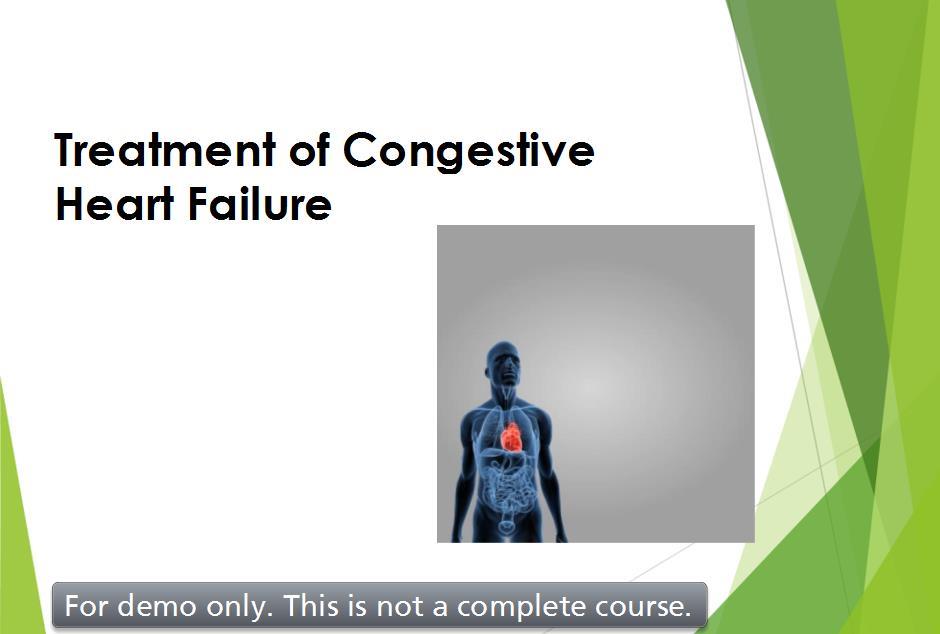 Treatment of Congestive Heart Failure

For demo only. This is not a complete course.